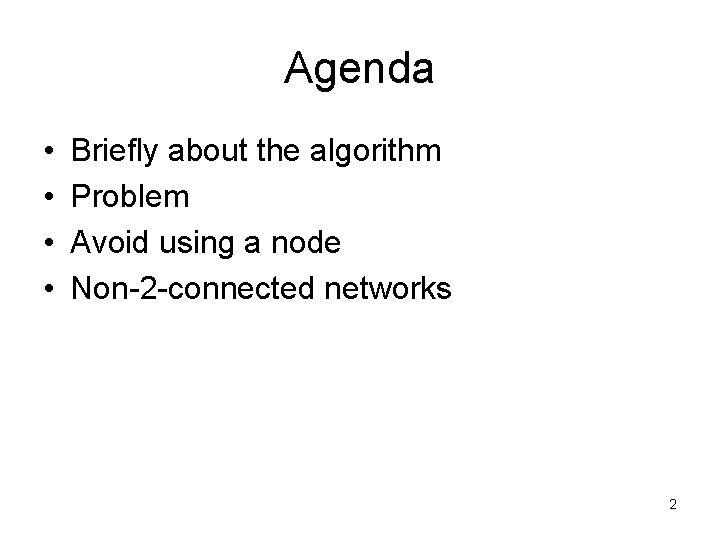 Agenda

• Briefly about the algorithm
• Problem
• Avoid using a node
• Non-2-connected networks

2